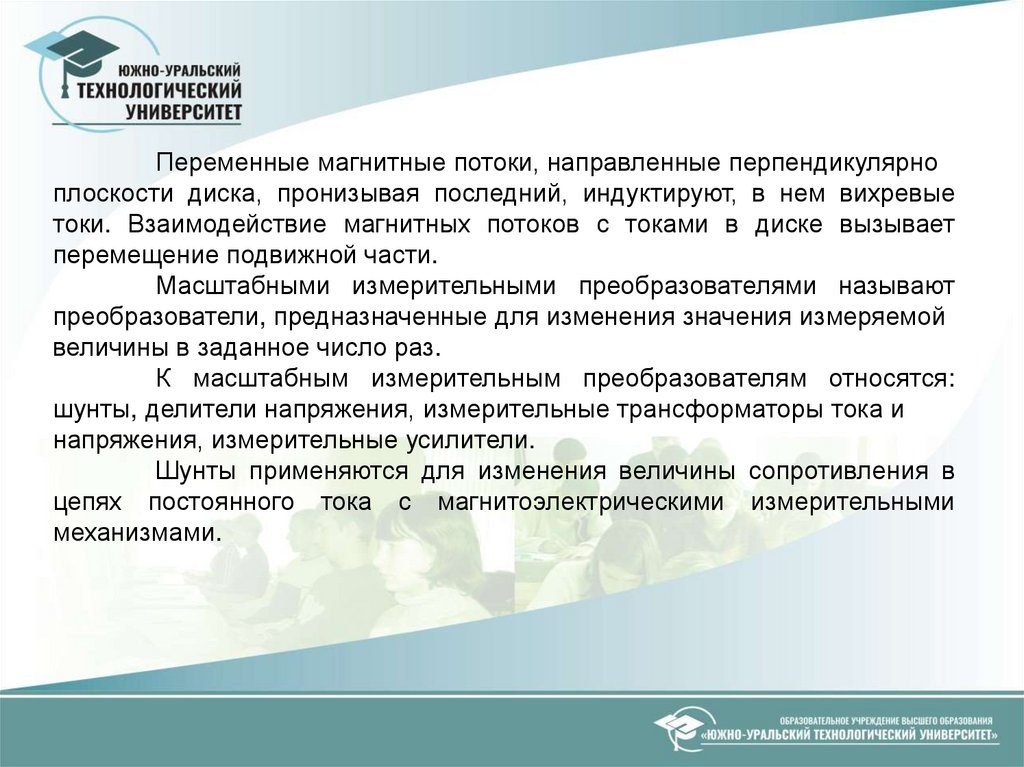 ЮЖНО-УРАЛЬСКИЙ ТЕХНОЛОГИЧЕСКИЙ УНИВЕРСИТЕТ

Переменные магнитные потоки, направленные перпендикулярно плоскости диска, пронизывая последний, индуктируют, в нем вихревые токи. Взаимодействие магнитных потоков с токами в диске вызывает перемещение подвижной части.

Масштабными измерительными преобразователями называют преобразователи, предназначенные для изменения значения измеряемой величины в заданное число раз.

К масштабным измерительным преобразователям относятся: шунты, делители напряжения, измерительные трансформаторы тока и напряжения, измерительные усилители.

Шунты применяются для изменения величины сопротивления в цепях постоянного тока с магнитоэлектрическими измерительными механизмами.

ОБРАЗОВАТЕЛЬНОЕ УЧРЕЖДЕНИЕ ВЫСШЕГО ОБРАЗОВАНИЯ «ЮЖНО-УРАЛЬСКИЙ ТЕХНОЛОГИЧЕСКИЙ УНИВЕРСИТЕТ»